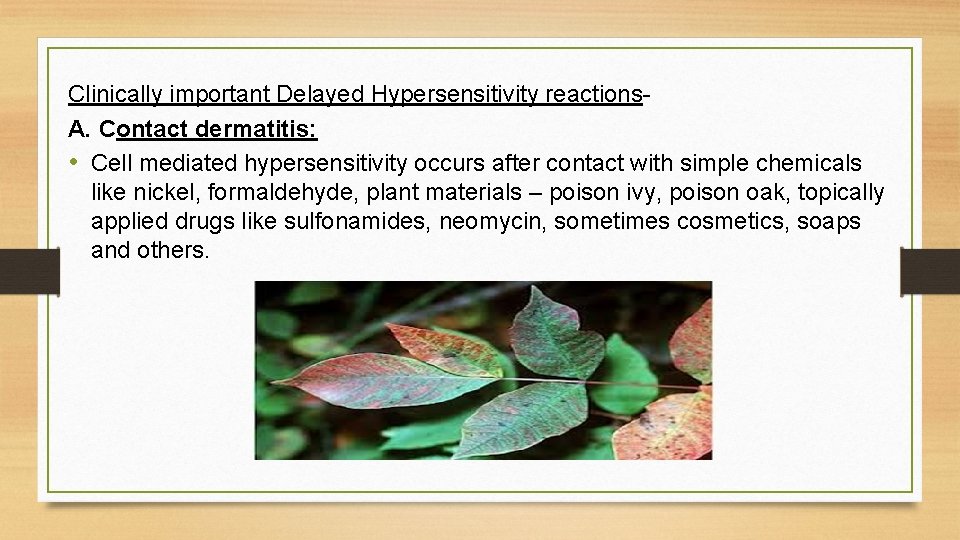 Clinically important Delayed Hypersensitivity reactions-

A. Contact dermatitis:

• Cell mediated hypersensitivity occurs after contact with simple chemicals like nickel, formaldehyde, plant materials – poison ivy, poison oak, topically applied drugs like sulfonamides, neomycin, sometimes cosmetics, soaps and others.